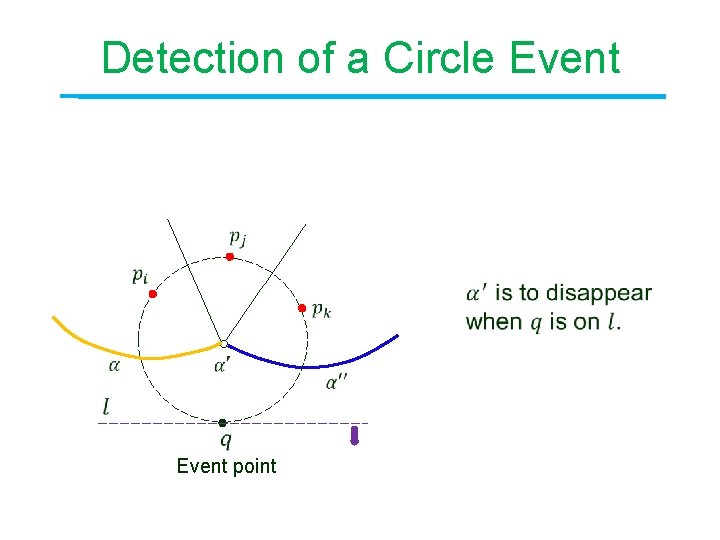 Detection of a Circle Event

$p_j$

$p_i$

$p_k$

$\alpha$

$\alpha'$

$\alpha''$

$l$

$q$

Event point

$\alpha'$ is to disappear when $q$ is on $l$.